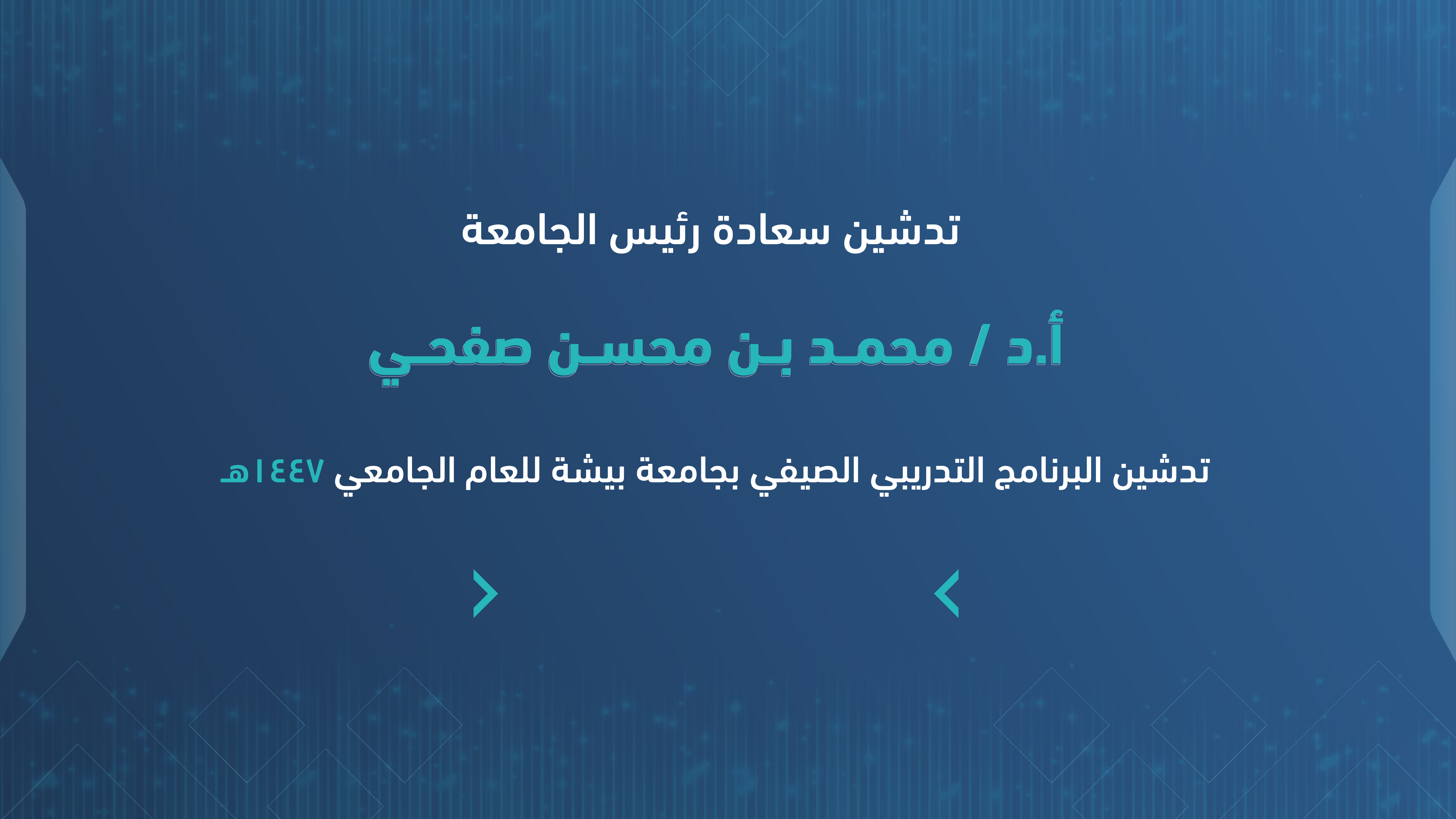 تدشين سعادة رئيس الجامعة

أ.د / محمد بن محسن صفحي

تدشين البرنامج التدريبي الصيفي بجامعة بيشة للعام الجامعي ١٤٤٧هـ